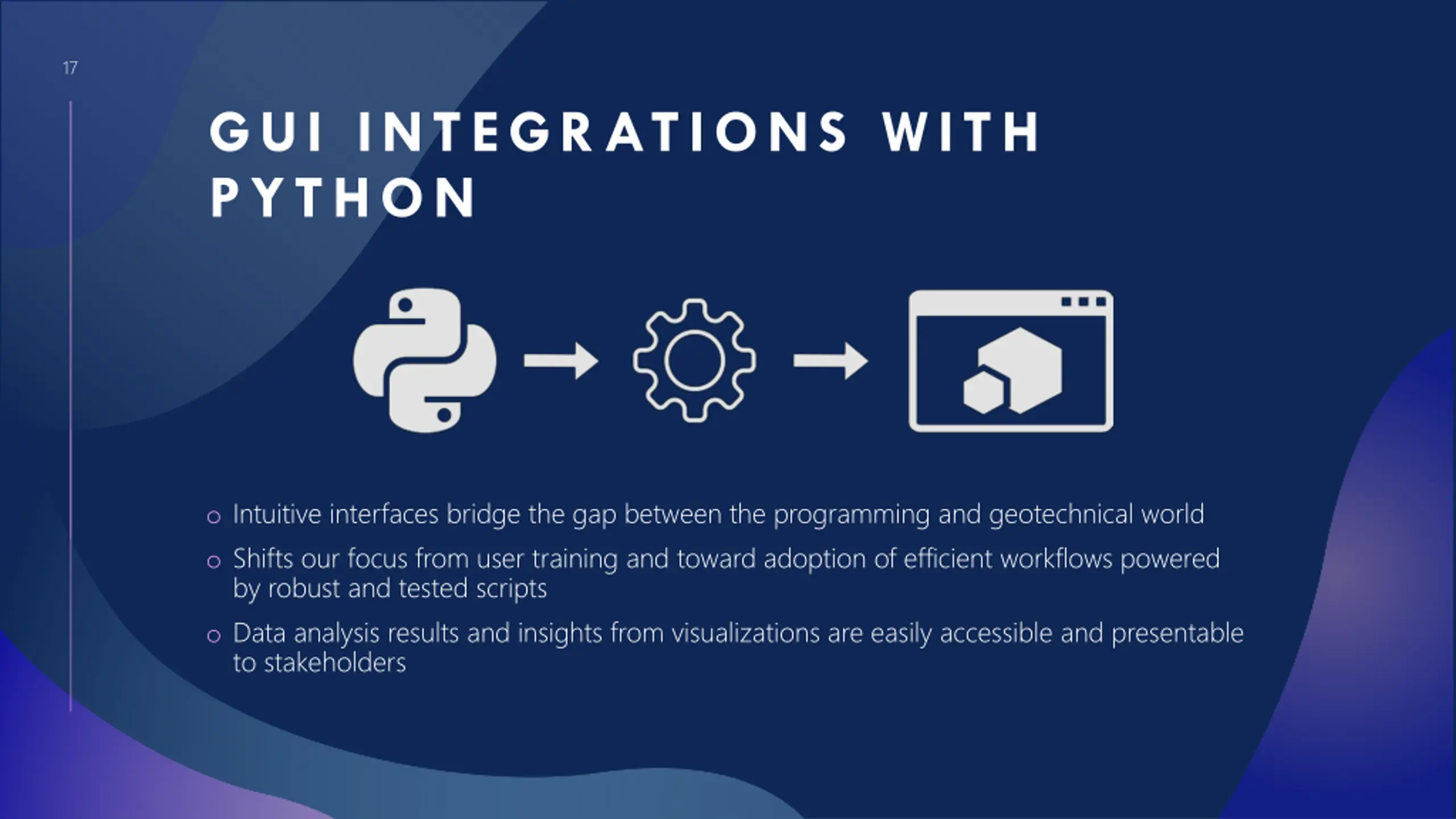 17

GUI INTEGRATIONS WITH PYTHON

o Intuitive interfaces bridge the gap between the programming and geotechnical world

o Shifts our focus from user training and toward adoption of efficient workflows powered by robust and tested scripts

o Data analysis results and insights from visualizations are easily accessible and presentable to stakeholders